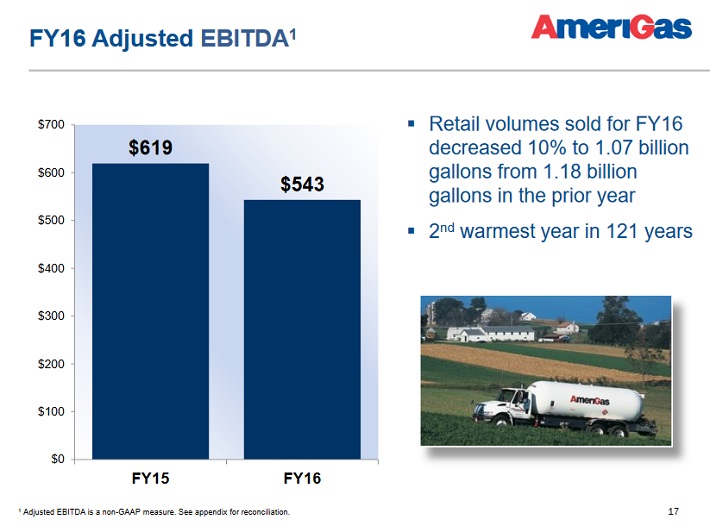 FY16 Adjusted EBITDA$^1$

AmeriGas

$700
$600
$500
$400
$300
$200
$100
$0

$619
$543

FY15
FY16

▪ Retail volumes sold for FY16 decreased 10% to 1.07 billion gallons from 1.18 billion gallons in the prior year

▪ 2$^{nd}$ warmest year in 121 years

AmeriGas

$^1$ Adjusted EBITDA is a non-GAAP measure. See appendix for reconciliation.

17